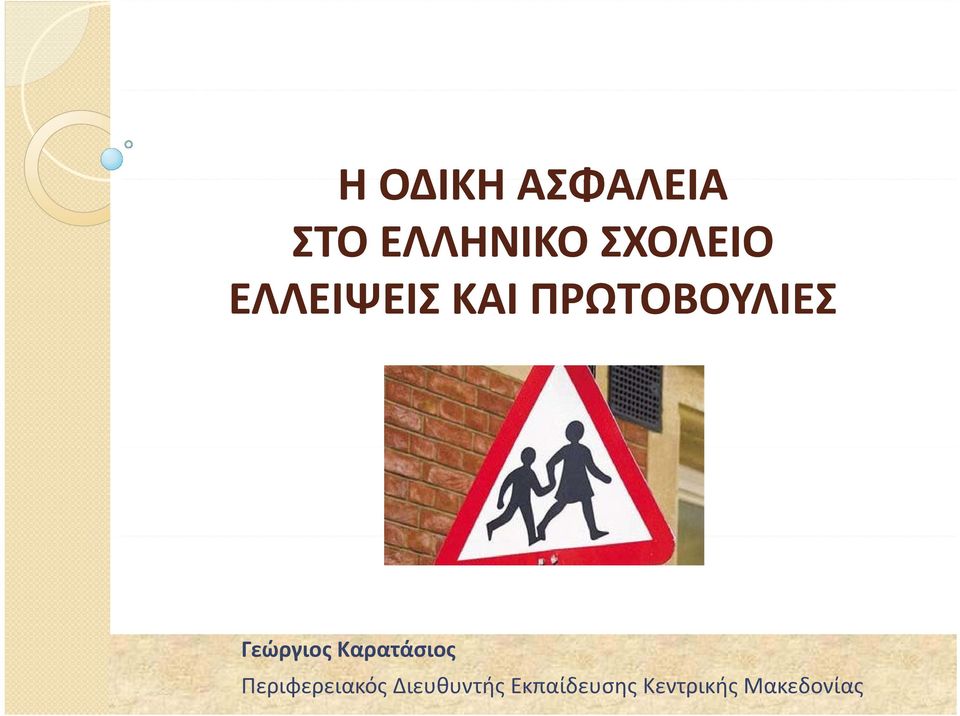 Η ΟΔΙΚΗ ΑΣΦΑΛΕΙΑ
ΣΤΟ ΕΛΛΗΝΙΚΟ ΣΧΟΛΕΙΟ
ΕΛΛΕΙΨΕΙΣ ΚΑΙ ΠΡΩΤΟΒΟΥΛΙΕΣ

Γεώργιος Καρατάσιος
Περιφερειακός Διευθυντής Εκπαίδευσης Κεντρικής Μακεδονίας